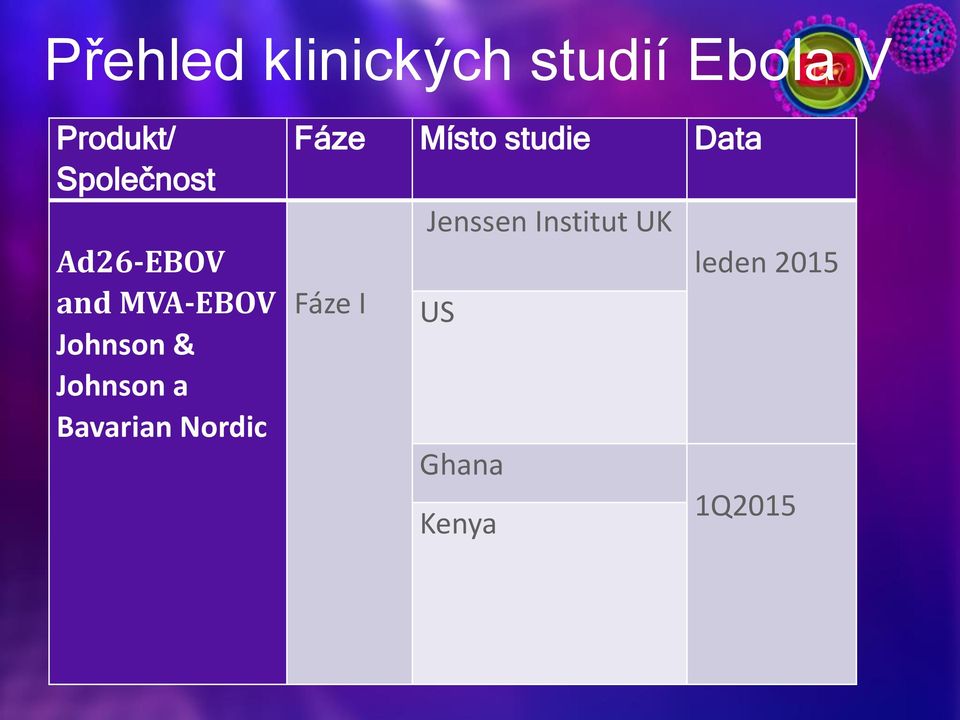 Přehled klinických studií Ebola V

| Produkt/ Společnost | Fáze | Místo studie | Data |
|---|---|---|---|
| Ad26-EBOV and MVA-EBOV Johnson & Johnson a Bavarian Nordic | Fáze I | Jenssen Institut UK | leden 2015 |
| | | US | |
| | | Ghana | 1Q2015 |
| | | Kenya | |